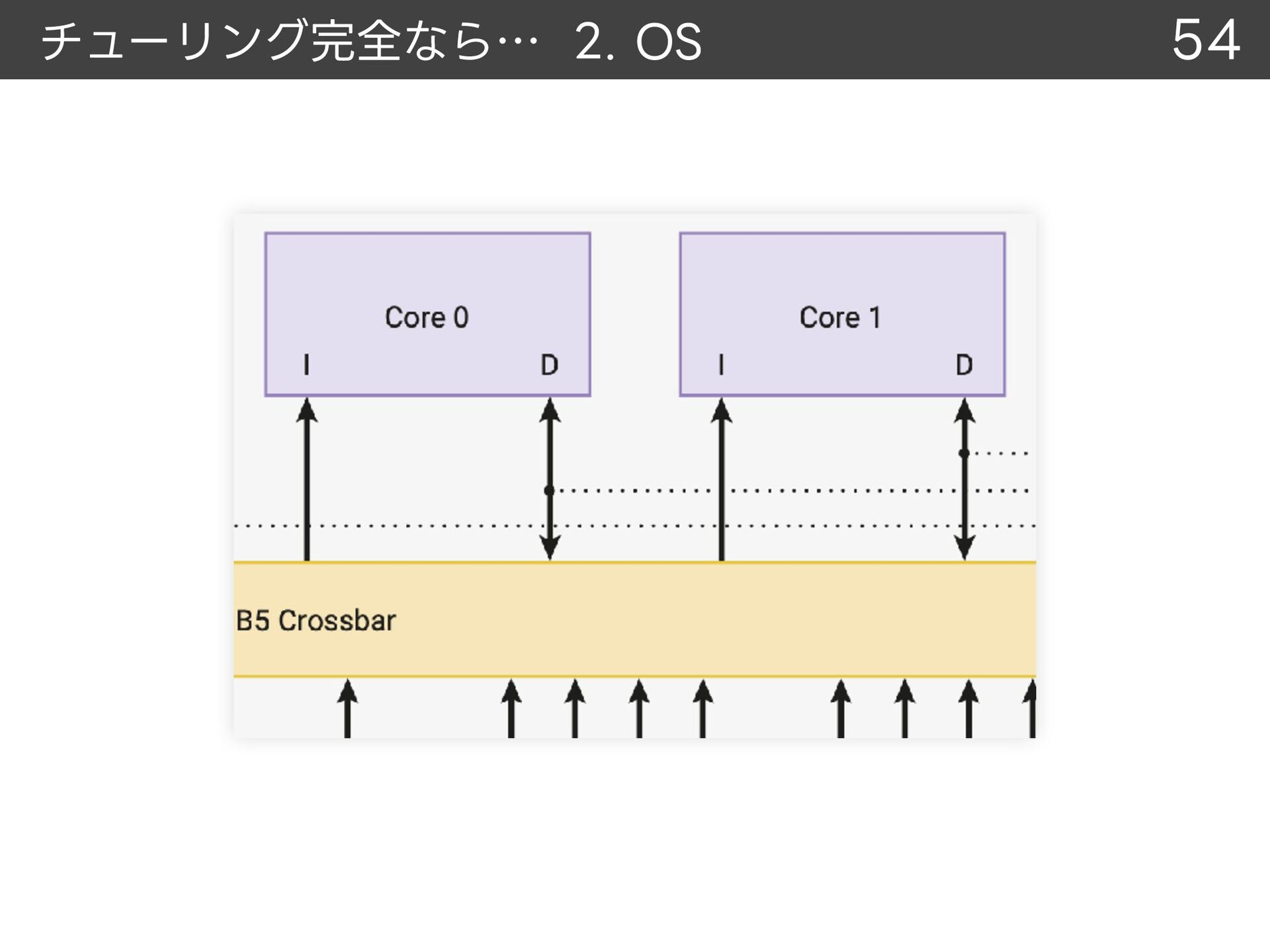 チューリング完全なら… 2. OS

54

Core 0

I D

Core 1

I D

B5 Crossbar